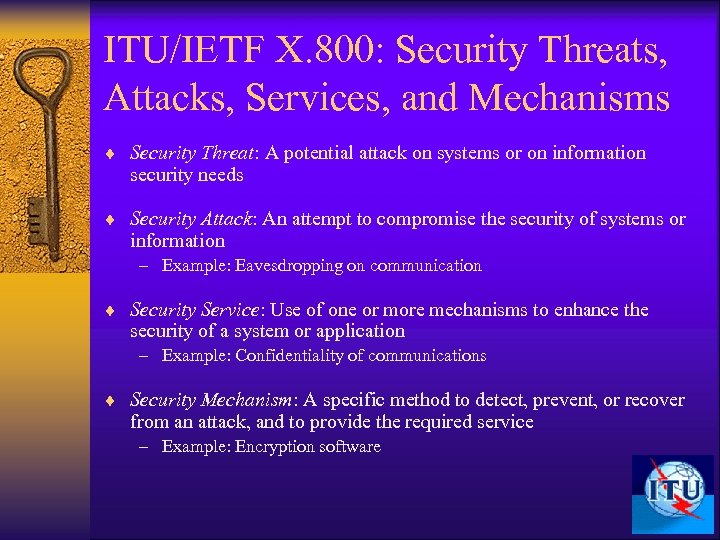 ITU/IETF X.800: Security Threats, Attacks, Services, and Mechanisms

♦ Security Threat: A potential attack on systems or on information security needs

♦ Security Attack: An attempt to compromise the security of systems or information
– Example: Eavesdropping on communication

♦ Security Service: Use of one or more mechanisms to enhance the security of a system or application
– Example: Confidentiality of communications

♦ Security Mechanism: A specific method to detect, prevent, or recover from an attack, and to provide the required service
– Example: Encryption software

ITU